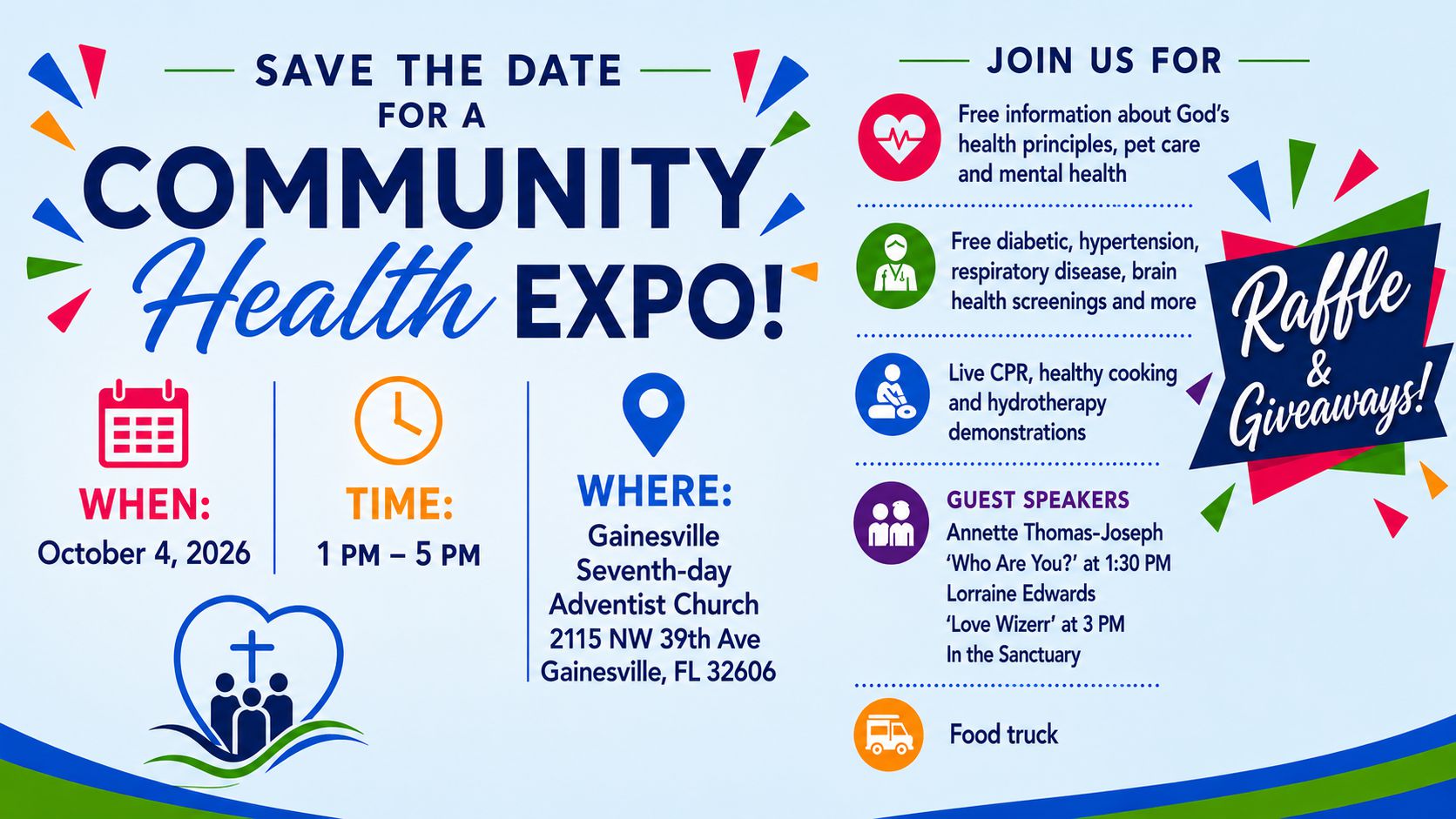 SAVE THE DATE
FOR A
COMMUNITY
Health EXPO!

WHEN:
October 4, 2026

TIME:
1 PM – 5 PM

WHERE:
Gainesville Seventh-day Adventist Church
2115 NW 39th Ave
Gainesville, FL 32606

JOIN US FOR

Free information about God's health principles, pet care and mental health

Free diabetic, hypertension, respiratory disease, brain health screenings and more

Live CPR, healthy cooking and hydrotherapy demonstrations

GUEST SPEAKERS
Annette Thomas-Joseph
'Who Are You?' at 1:30 PM
Lorraine Edwards
'Love Wizerr' at 3 PM
In the Sanctuary

Food truck

Raffle & Giveaways!